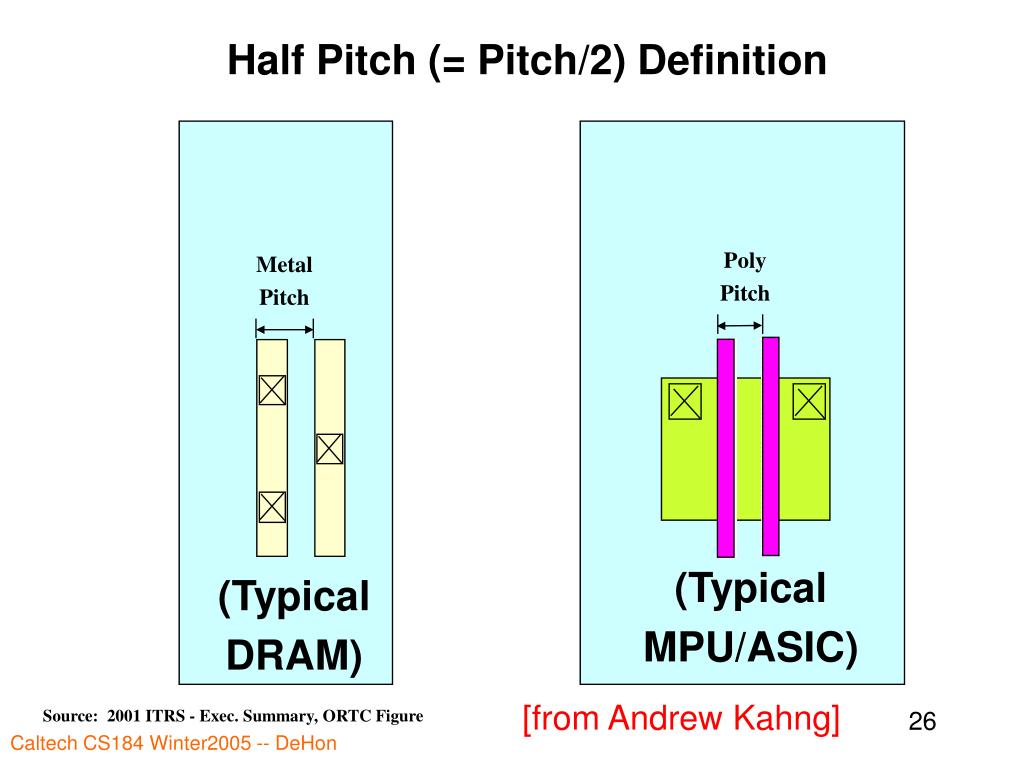 Half Pitch (= Pitch/2) Definition

Metal Pitch

(Typical DRAM)

Poly Pitch

(Typical MPU/ASIC)

Source: 2001 ITRS - Exec. Summary, ORTC Figure

[from Andrew Kahng]

26

Caltech CS184 Winter2005 -- DeHon